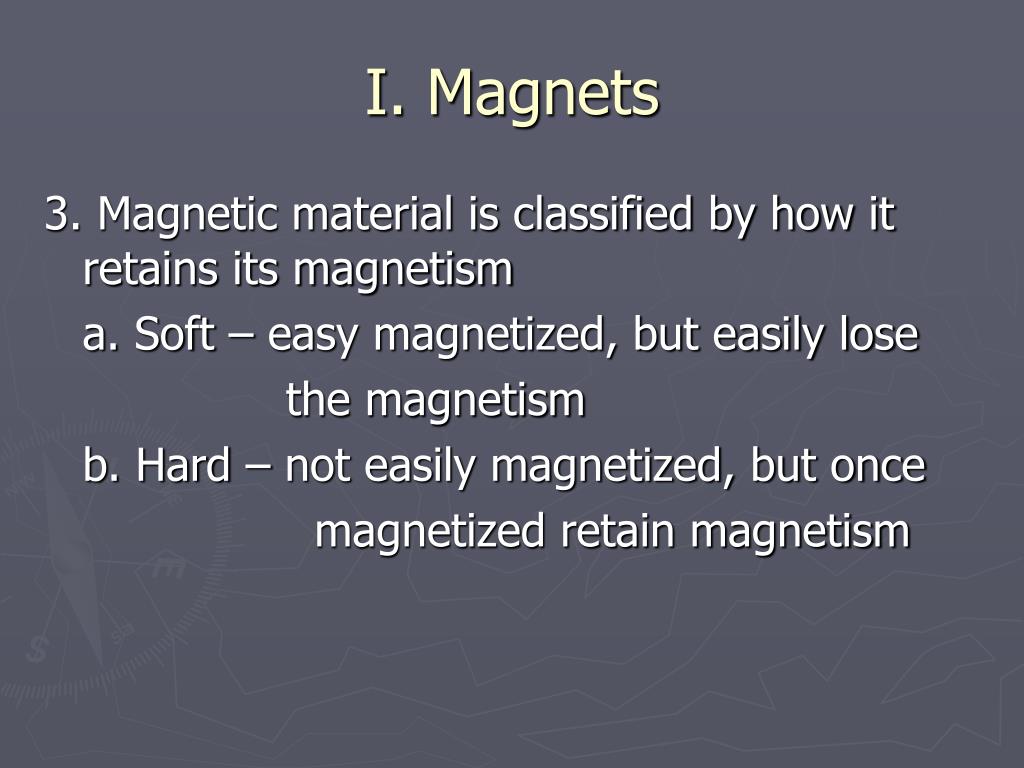 I. Magnets

3. Magnetic material is classified by how it retains its magnetism

a. Soft – easy magnetized, but easily lose the magnetism

b. Hard – not easily magnetized, but once magnetized retain magnetism